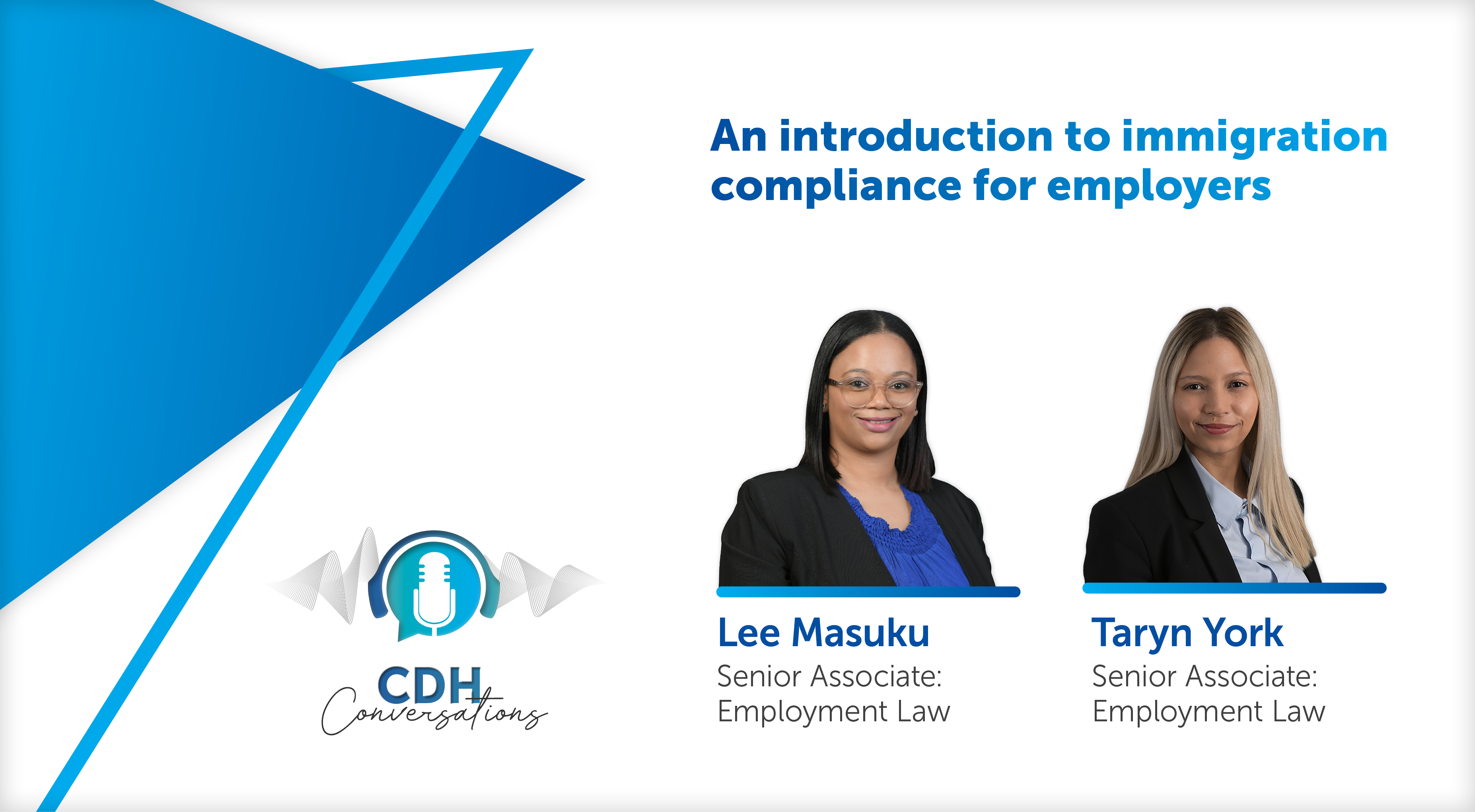 An introduction to immigration compliance for employers

CDH Conversations

Lee Masuku
Senior Associate: Employment Law

Taryn York
Senior Associate: Employment Law